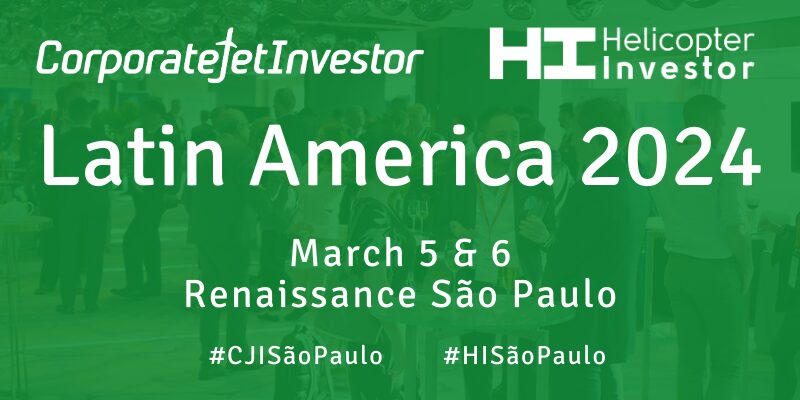 CorporateJetInvestor

HI Helicopter Investor

Latin America 2024

March 5 & 6
Renaissance São Paulo

#CJISãoPaulo #HISãoPaulo